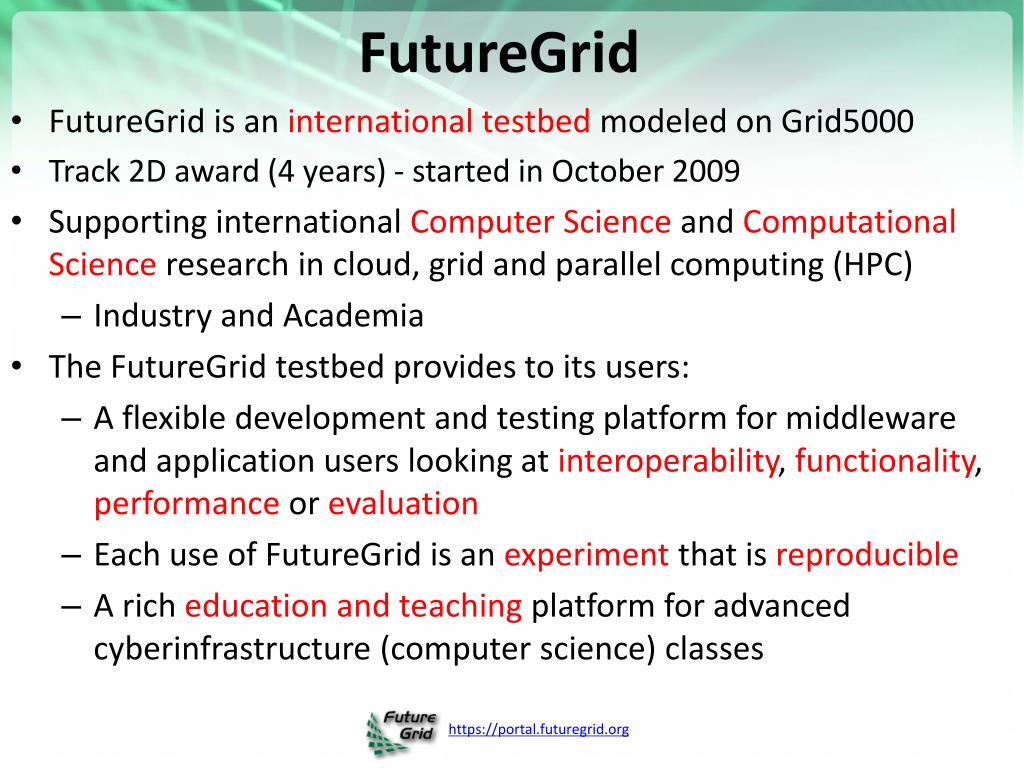 FutureGrid

• FutureGrid is an international testbed modeled on Grid5000
• Track 2D award (4 years) - started in October 2009
• Supporting international Computer Science and Computational Science research in cloud, grid and parallel computing (HPC)
– Industry and Academia
• The FutureGrid testbed provides to its users:
– A flexible development and testing platform for middleware and application users looking at interoperability, functionality, performance or evaluation
– Each use of FutureGrid is an experiment that is reproducible
– A rich education and teaching platform for advanced cyberinfrastructure (computer science) classes

Future Grid https://portal.futuregrid.org